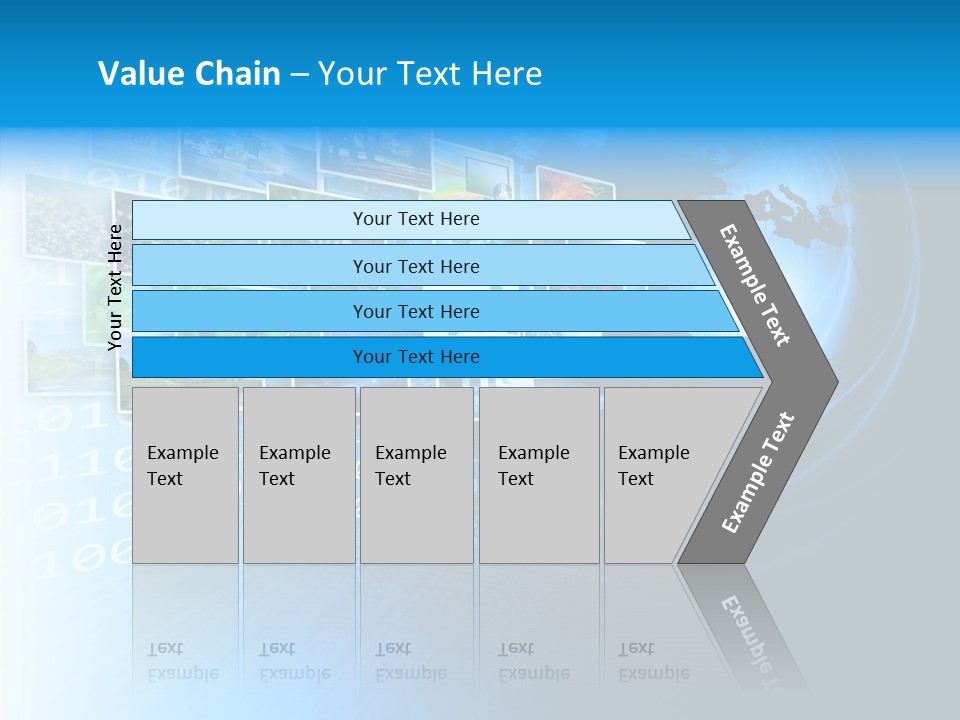 Value Chain – Your Text Here

Your Text Here

Your Text Here

Your Text Here

Your Text Here

Your Text Here

Example Text

Example Text

Example Text

Example Text

Example Text

Example Text

Example Text